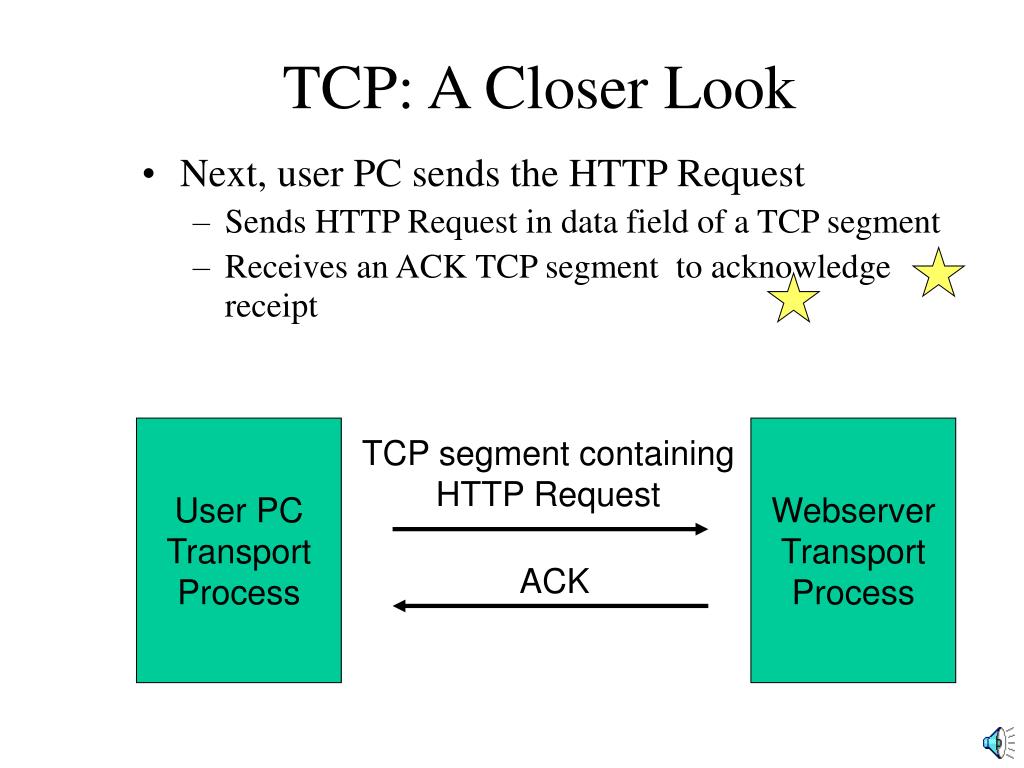 TCP: A Closer Look

• Next, user PC sends the HTTP Request
– Sends HTTP Request in data field of a TCP segment
– Receives an ACK TCP segment to acknowledge receipt

User PC Transport Process

TCP segment containing HTTP Request

ACK

Webserver Transport Process